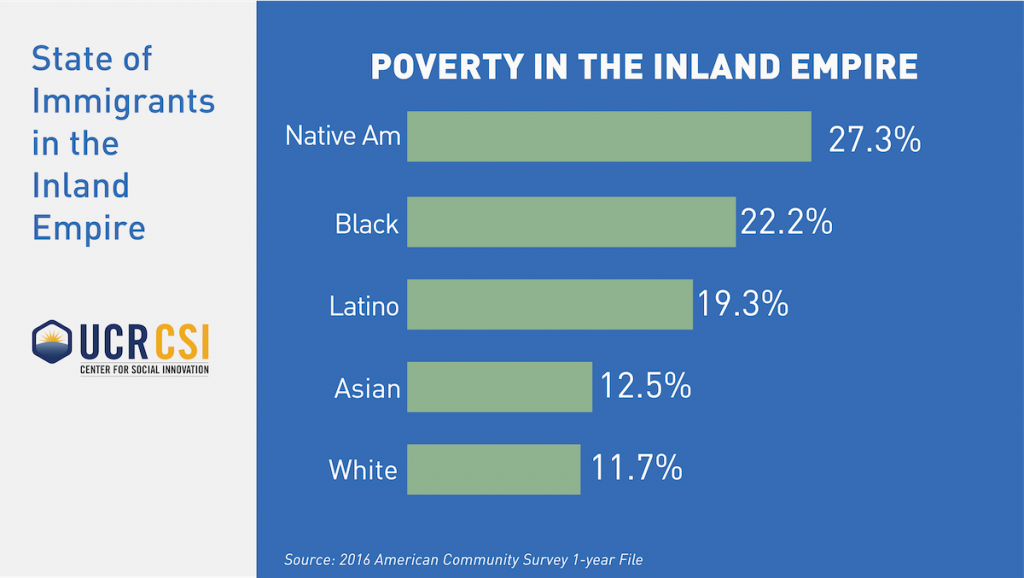 State of Immigrants in the Inland Empire

UCR CSI
CENTER FOR SOCIAL INNOVATION

POVERTY IN THE INLAND EMPIRE

Native Am 27.3%

Black 22.2%

Latino 19.3%

Asian 12.5%

White 11.7%

Source: 2016 American Community Survey 1-year File